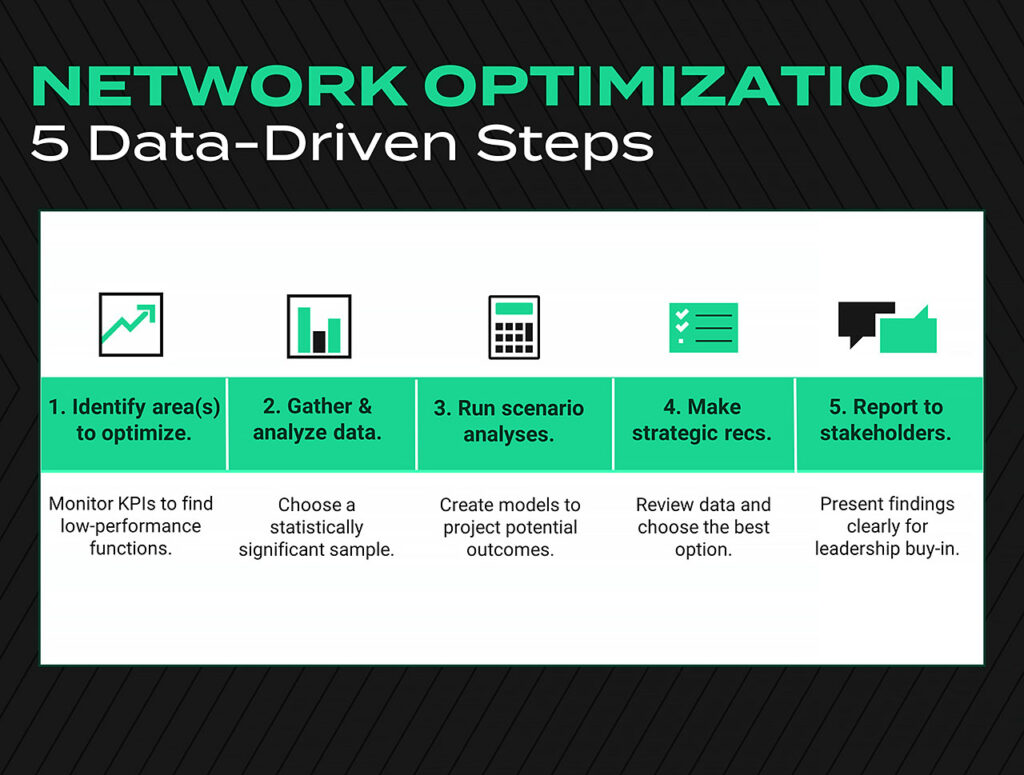 NETWORK OPTIMIZATION
5 Data-Driven Steps

1. Identify area(s) to optimize.

Monitor KPIs to find low-performance functions.

2. Gather & analyze data.

Choose a statistically significant sample.

3. Run scenario analyses.

Create models to project potential outcomes.

4. Make strategic recs.

Review data and choose the best option.

5. Report to stakeholders.

Present findings clearly for leadership buy-in.